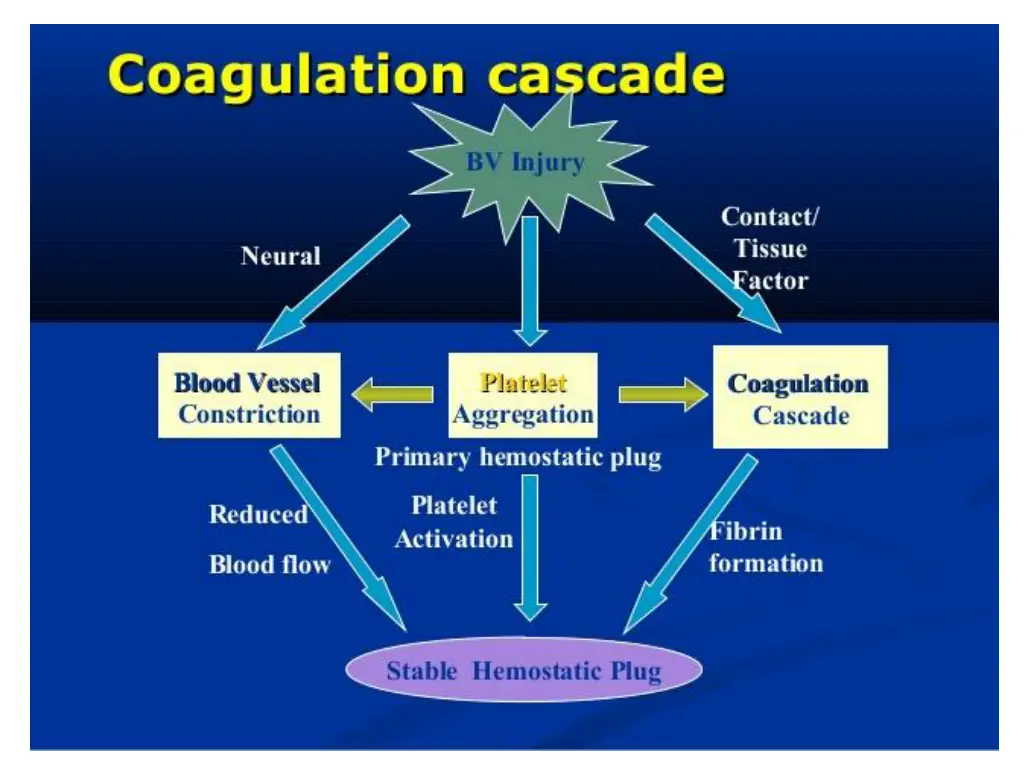 Coagulation cascade

BV Injury

Neural

Contact/ Tissue Factor

Blood Vessel Constriction

Platelet Aggregation

Coagulation Cascade

Primary hemostatic plug

Reduced Blood flow

Platelet Activation

Fibrin formation

Stable Hemostatic Plug